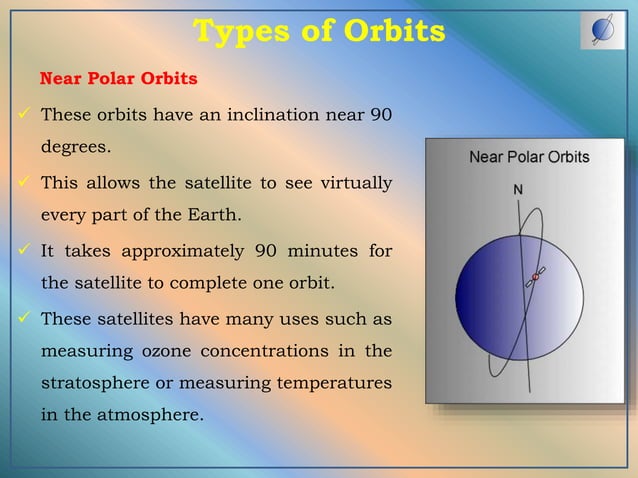 Types of Orbits

Near Polar Orbits

✓ These orbits have an inclination near 90 degrees.

✓ This allows the satellite to see virtually every part of the Earth.

✓ It takes approximately 90 minutes for the satellite to complete one orbit.

✓ These satellites have many uses such as measuring ozone concentrations in the stratosphere or measuring temperatures in the atmosphere.

Near Polar Orbits

N